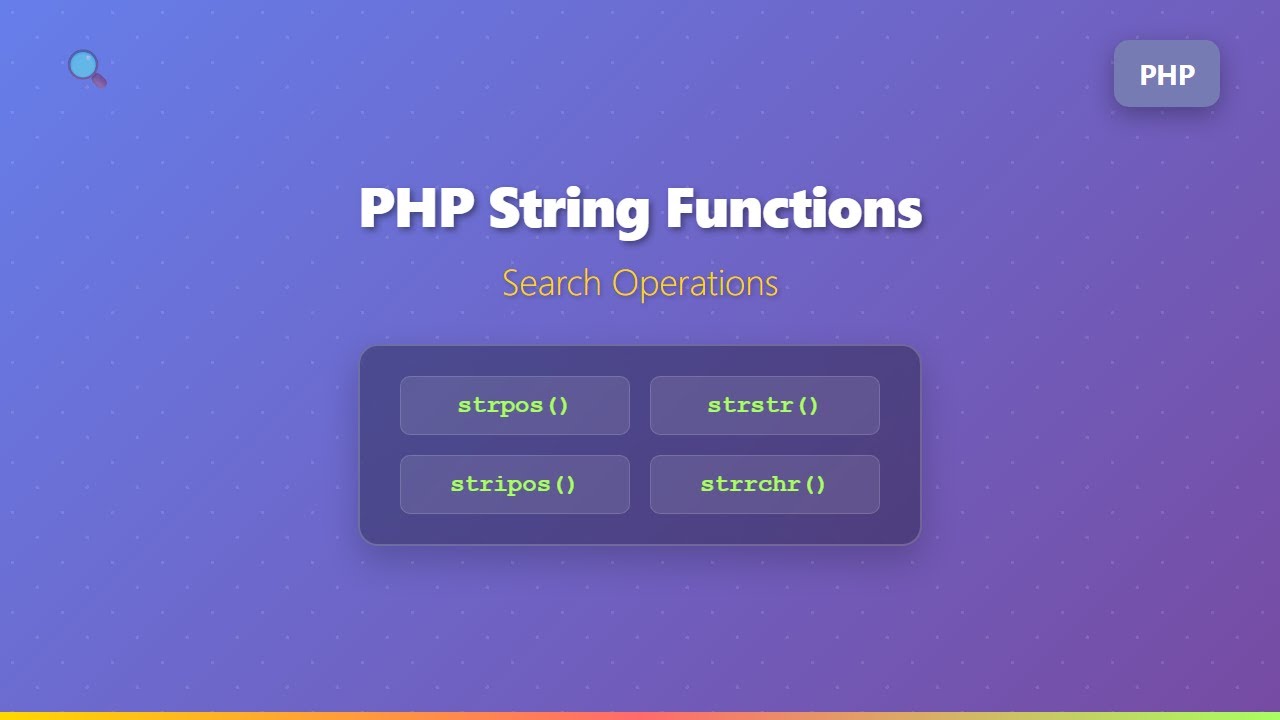 PHP

PHP String Functions

Search Operations

strpos()

strstr()

stripos()

strrchr()